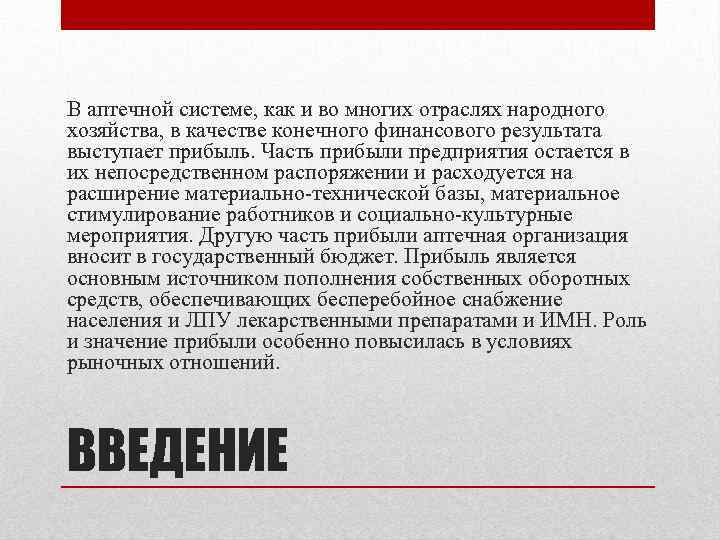 В аптечной системе, как и во многих отраслях народного хозяйства, в качестве конечного финансового результата выступает прибыль. Часть прибыли предприятия остается в их непосредственном распоряжении и расходуется на расширение материально-технической базы, материальное стимулирование работников и социально-культурные мероприятия. Другую часть прибыли аптечная организация вносит в государственный бюджет. Прибыль является основным источником пополнения собственных оборотных средств, обеспечивающих бесперебойное снабжение населения и ЛПУ лекарственными препаратами и ИМН. Роль и значение прибыли особенно повысилась в условиях рыночных отношений.

ВВЕДЕНИЕ